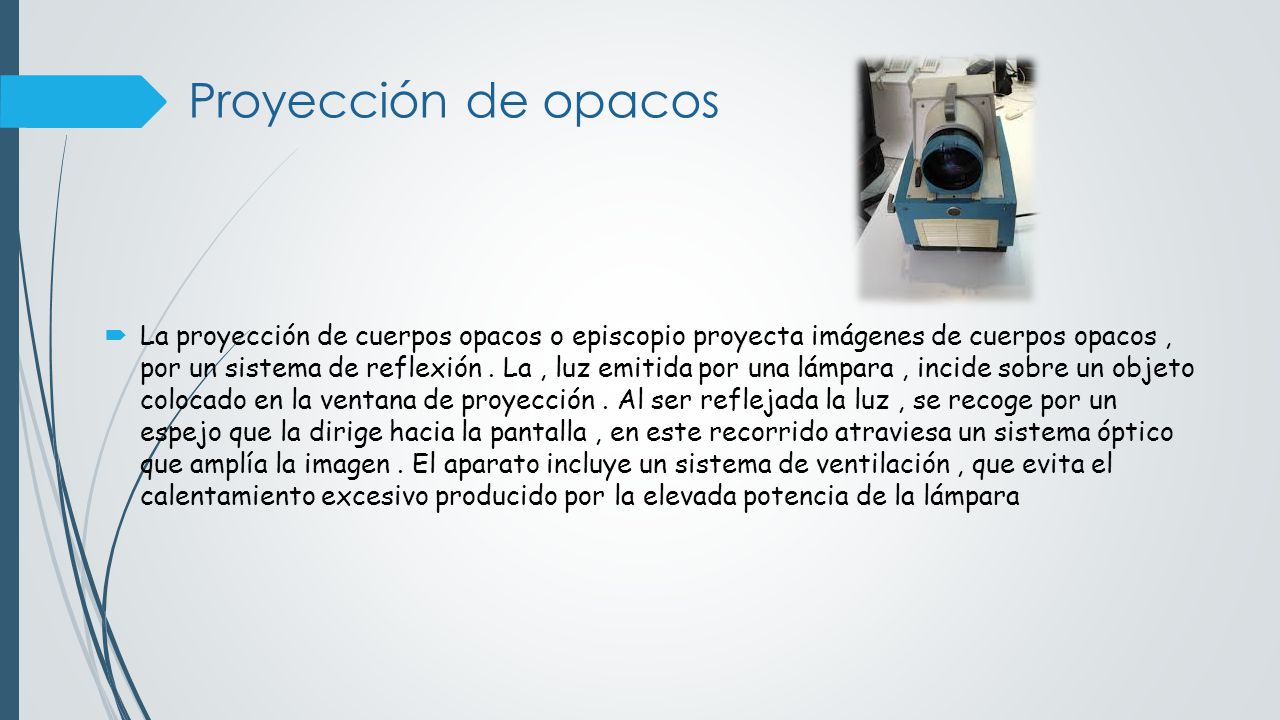 Proyección de opacos

La proyección de cuerpos opacos o episcopio proyecta imágenes de cuerpos opacos , por un sistema de reflexión . La , luz emitida por una lámpara , incide sobre un objeto colocado en la ventana de proyección . Al ser reflejada la luz , se recoge por un espejo que la dirige hacia la pantalla , en este recorrido atraviesa un sistema óptico que amplía la imagen . El aparato incluye un sistema de ventilación , que evita el calentamiento excesivo producido por la elevada potencia de la lámpara